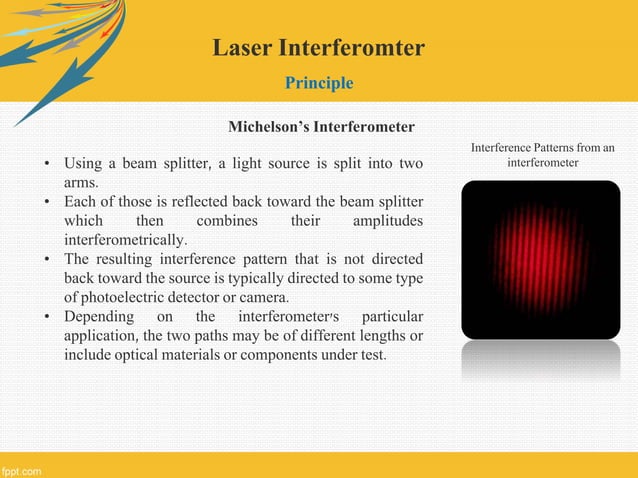 Laser Interferomter

Principle

Michelson's Interferometer

• Using a beam splitter, a light source is split into two arms.
• Each of those is reflected back toward the beam splitter which then combines their amplitudes interferometrically.
• The resulting interference pattern that is not directed back toward the source is typically directed to some type of photoelectric detector or camera.
• Depending on the interferometer's particular application, the two paths may be of different lengths or include optical materials or components under test.

Interference Patterns from an interferometer

fppt.com